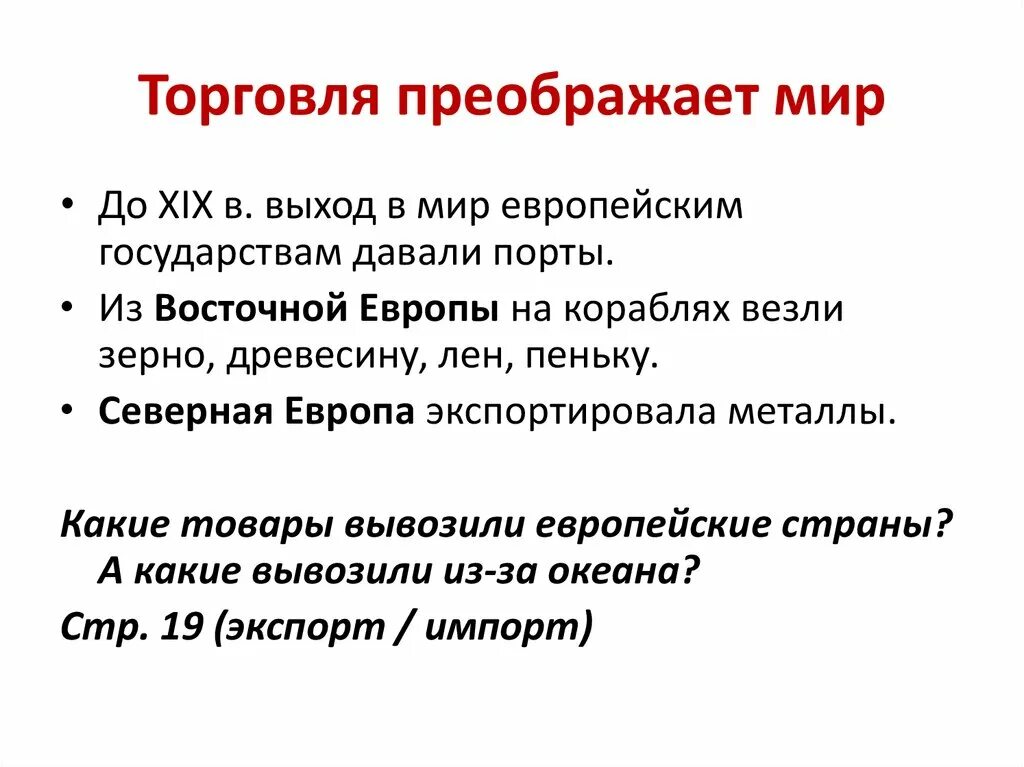 Торговля преображает мир

• До XIX в. выход в мир европейским государствам давали порты.
• Из Восточной Европы на кораблях везли зерно, древесину, лен, пеньку.
• Северная Европа экспортировала металлы.

Какие товары вывозили европейские страны? А какие вывозили из-за океана?

Стр. 19 (экспорт / импорт)